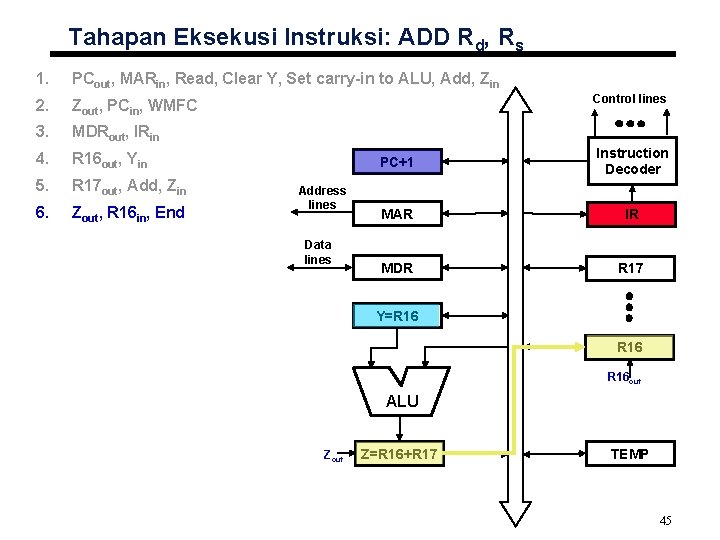 Tahapan Eksekusi Instruksi: ADD $R_d$, $R_s$

1. $PC_{out}$, $MAR_{in}$, Read, Clear Y, Set carry-in to ALU, Add, $Z_{in}$
2. $Z_{out}$, $PC_{in}$, WMFC
3. $MDR_{out}$, $IR_{in}$
4. $R16_{out}$, $Y_{in}$
5. $R17_{out}$, Add, $Z_{in}$
6. $Z_{out}$, $R16_{in}$, End

Control lines

Instruction Decoder

PC+1

Address lines

MAR

IR

Data lines

MDR

R17

Y=R16

R16

$R16_{out}$

ALU

$Z_{out}$

Z=R16+R17

TEMP

45